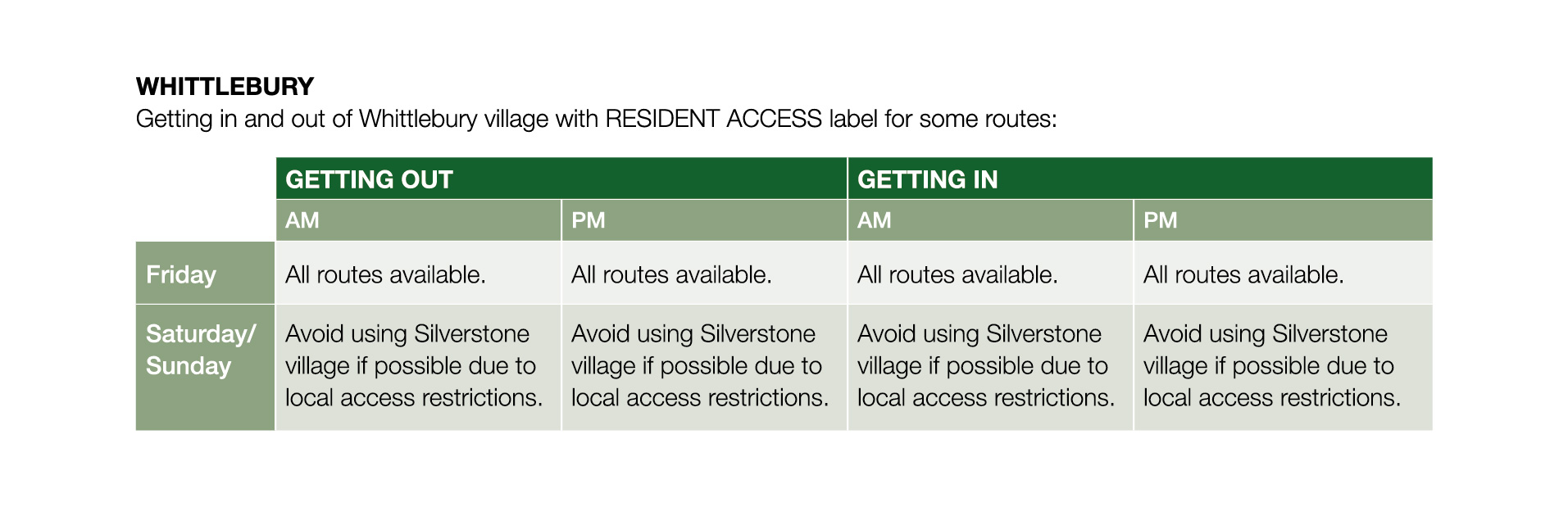 WHITTLEBURY
Getting in and out of Whittlebury village with RESIDENT ACCESS label for some routes:

| | GETTING OUT | | GETTING IN | |
|---|---|---|---|---|
| | AM | PM | AM | PM |
| Friday | All routes available. | All routes available. | All routes available. | All routes available. |
| Saturday/ Sunday | Avoid using Silverstone village if possible due to local access restrictions. | Avoid using Silverstone village if possible due to local access restrictions. | Avoid using Silverstone village if possible due to local access restrictions. | Avoid using Silverstone village if possible due to local access restrictions. |